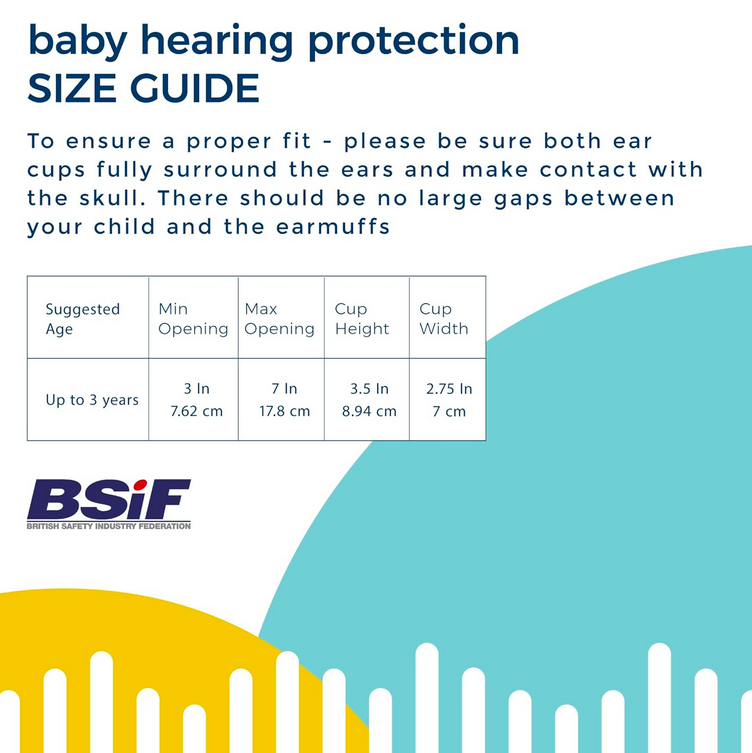 baby hearing protection
SIZE GUIDE

To ensure a proper fit - please be sure both ear cups fully surround the ears and make contact with the skull. There should be no large gaps between your child and the earmuffs

| Suggested Age | Min Opening | Max Opening | Cup Height | Cup Width |
|---|---|---|---|---|
| Up to 3 years | 3 In 7.62 cm | 7 In 17.8 cm | 3.5 In 8.94 cm | 2.75 In 7 cm |

BSiF
BRITISH SAFETY INDUSTRY FEDERATION